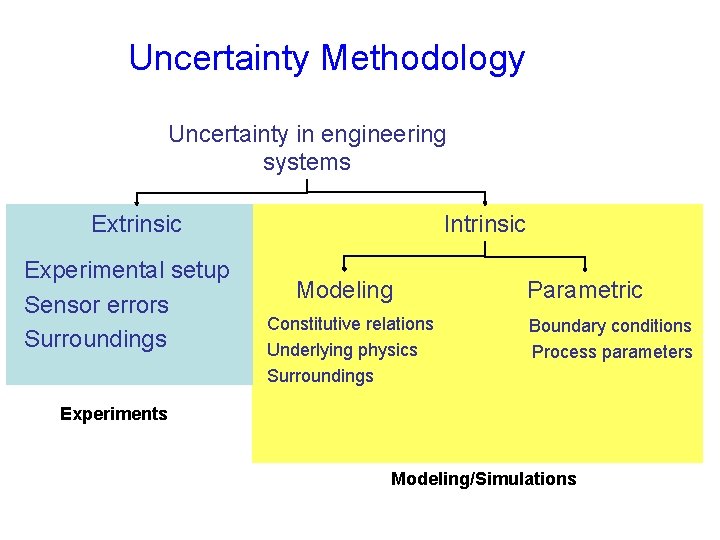 Uncertainty Methodology

Uncertainty in engineering systems

Extrinsic

Experimental setup
Sensor errors
Surroundings

Experiments

Intrinsic

Modeling

Constitutive relations
Underlying physics
Surroundings

Parametric

Boundary conditions
Process parameters

Modeling/Simulations